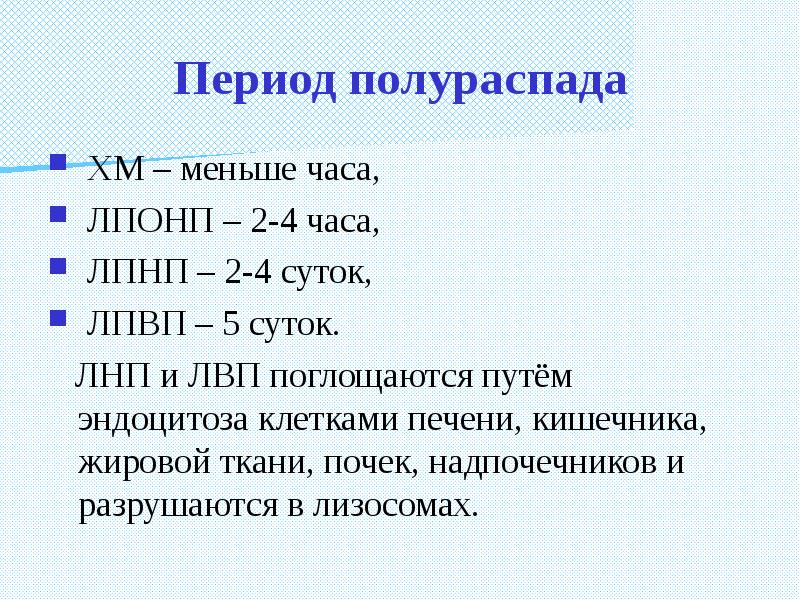 Период полураспада

• ХМ – меньше часа,
• ЛПОНП – 2-4 часа,
• ЛПНП – 2-4 суток,
• ЛПВП – 5 суток.

ЛНП и ЛВП поглощаются путём эндоцитоза клетками печени, кишечника, жировой ткани, почек, надпочечников и разрушаются в лизосомах.